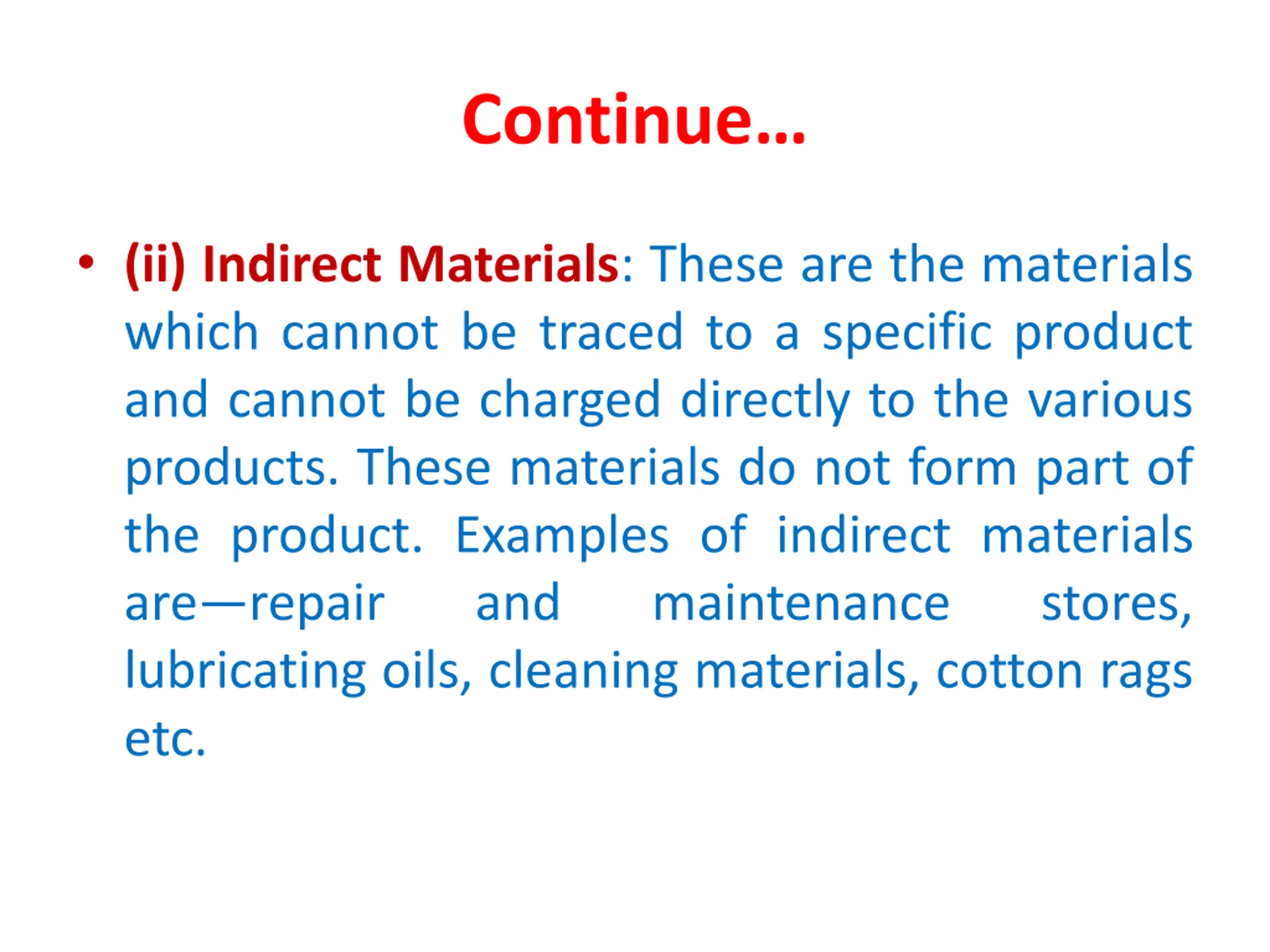 Continue…

• (ii) Indirect Materials: These are the materials which cannot be traced to a specific product and cannot be charged directly to the various products. These materials do not form part of the product. Examples of indirect materials are—repair and maintenance stores, lubricating oils, cleaning materials, cotton rags etc.